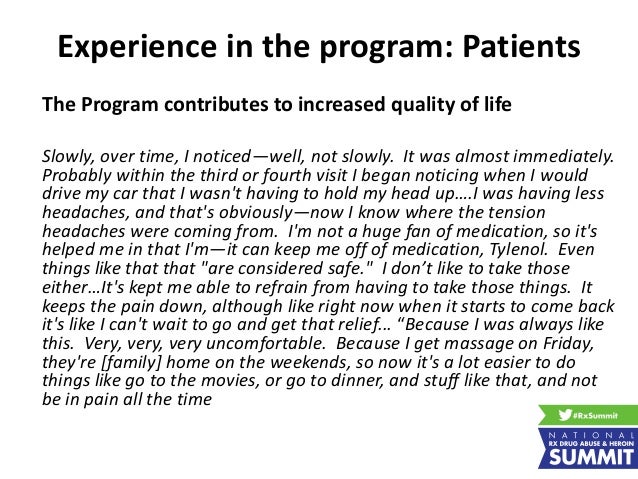 Experience in the program: Patients

The Program contributes to increased quality of life

Slowly, over time, I noticed—well, not slowly. It was almost immediately. Probably within the third or fourth visit I began noticing when I would drive my car that I wasn't having to hold my head up….I was having less headaches, and that's obviously—now I know where the tension headaches were coming from. I'm not a huge fan of medication, so it's helped me in that I'm—it can keep me off of medication, Tylenol. Even things like that that "are considered safe." I don't like to take those either…It's kept me able to refrain from having to take those things. It keeps the pain down, although like right now when it starts to come back it's like I can't wait to go and get that relief… "Because I was always like this. Very, very, very uncomfortable. Because I get massage on Friday, they're [family] home on the weekends, so now it's a lot easier to do things like go to the movies, or go to dinner, and stuff like that, and not be in pain all the time

#RxSummit

NATIONAL RX DRUG ABUSE & HEROIN SUMMIT